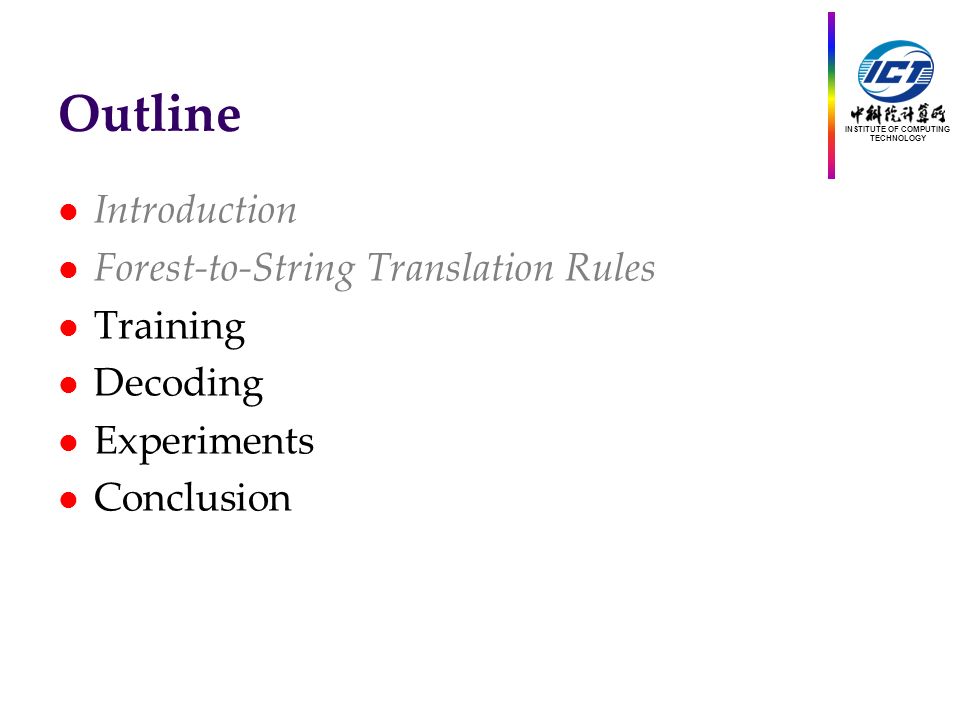 ICT
中科院计算所
INSTITUTE OF COMPUTING TECHNOLOGY

Outline

- Introduction
- Forest-to-String Translation Rules
- Training
- Decoding
- Experiments
- Conclusion